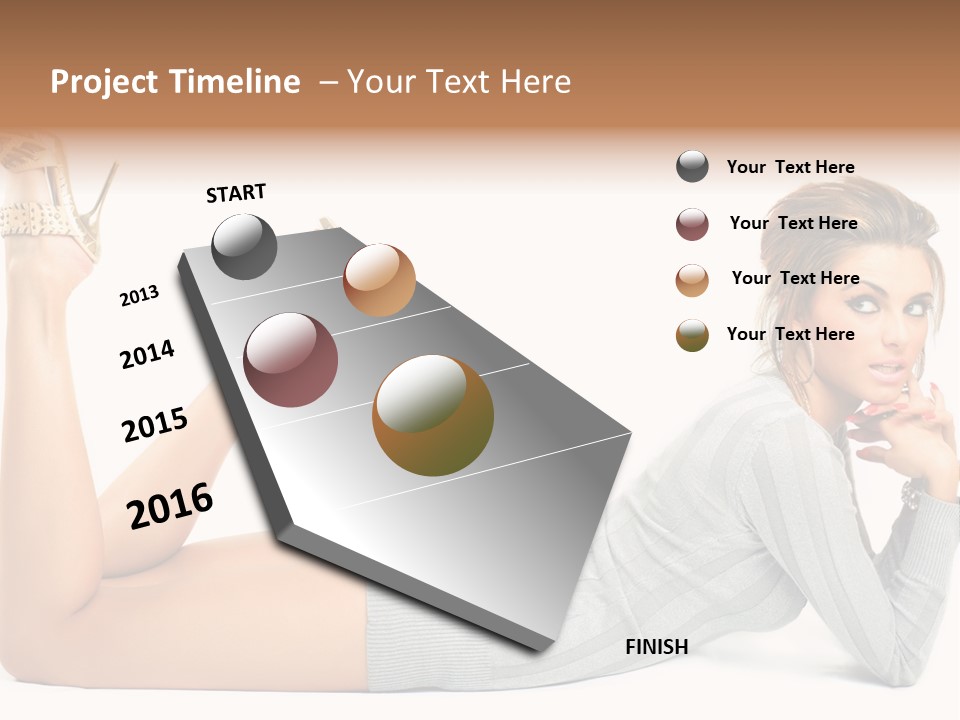 Project Timeline – Your Text Here

START

2013

2014

2015

2016

FINISH

Your Text Here

Your Text Here

Your Text Here

Your Text Here